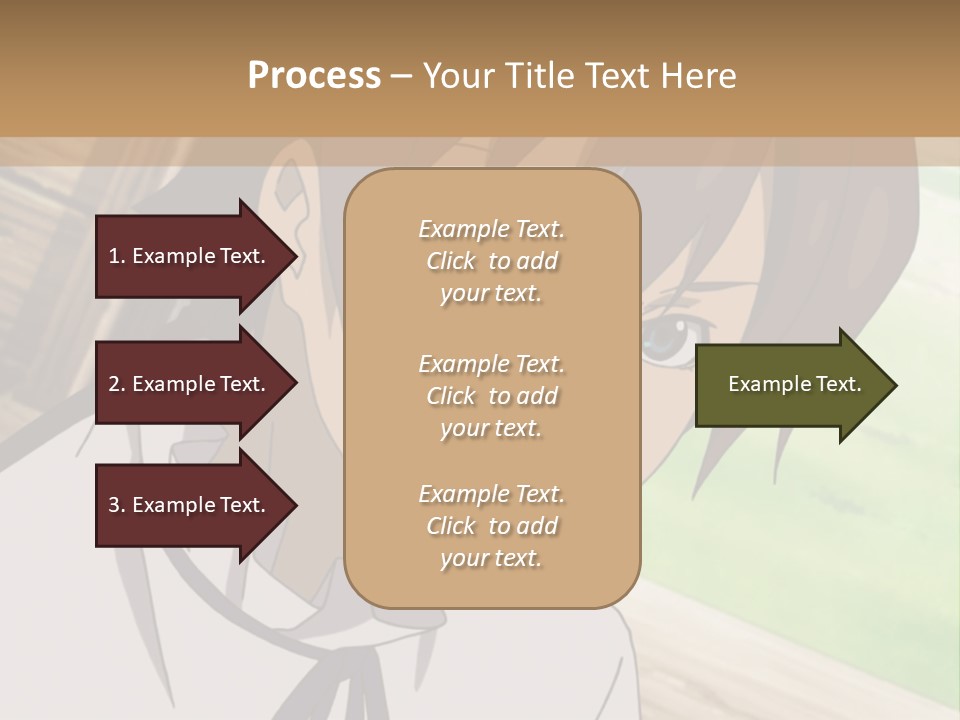 Process – Your Title Text Here

1. Example Text.

2. Example Text.

3. Example Text.

Example Text. Click to add your text.

Example Text. Click to add your text.

Example Text. Click to add your text.

Example Text.